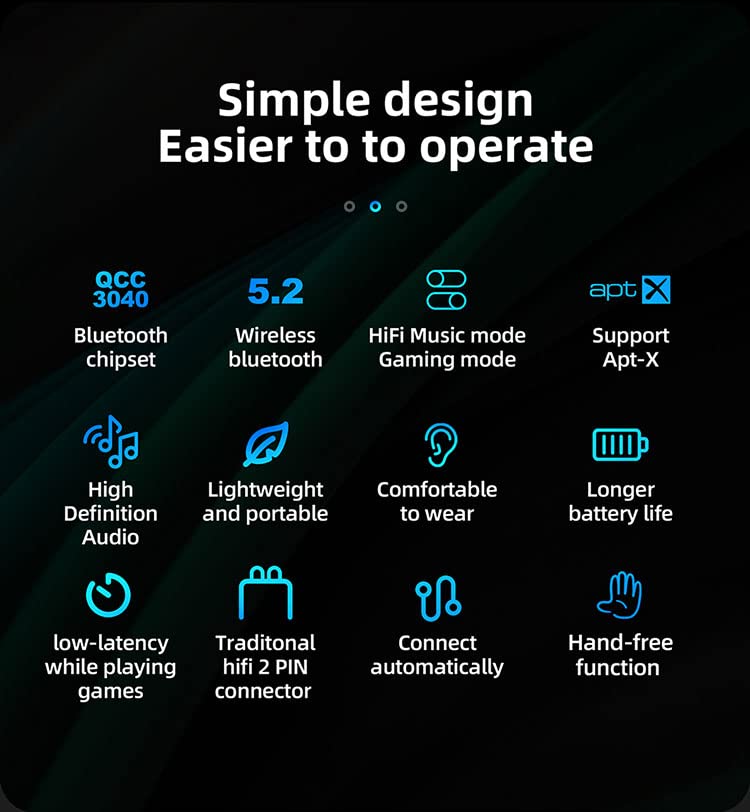 Simple design
Easier to to operate

QCC 3040
Bluetooth chipset

5.2
Wireless bluetooth

HiFi Music mode
Gaming mode

aptX
Support Apt-X

High Definition Audio

Lightweight and portable

Comfortable to wear

Longer battery life

low-latency while playing games

Traditonal hifi 2 PIN connector

Connect automatically

Hand-free function